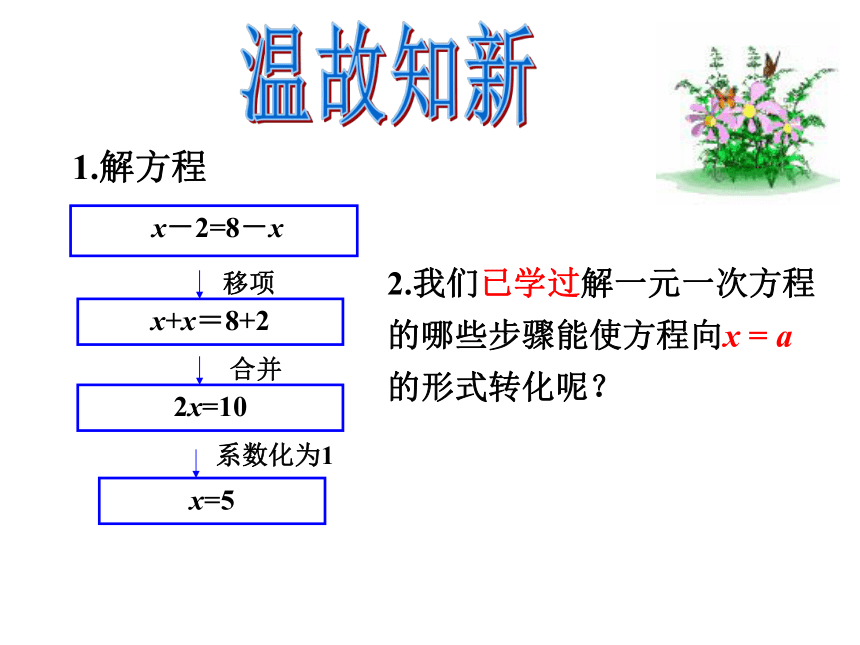 温故知新

1.解方程

$x-2=8-x$

移项

$x+x=8+2$

合并

$2x=10$

系数化为1

$x=5$

2.我们已学过解一元一次方程的哪些步骤能使方程向$x=a$的形式转化呢？